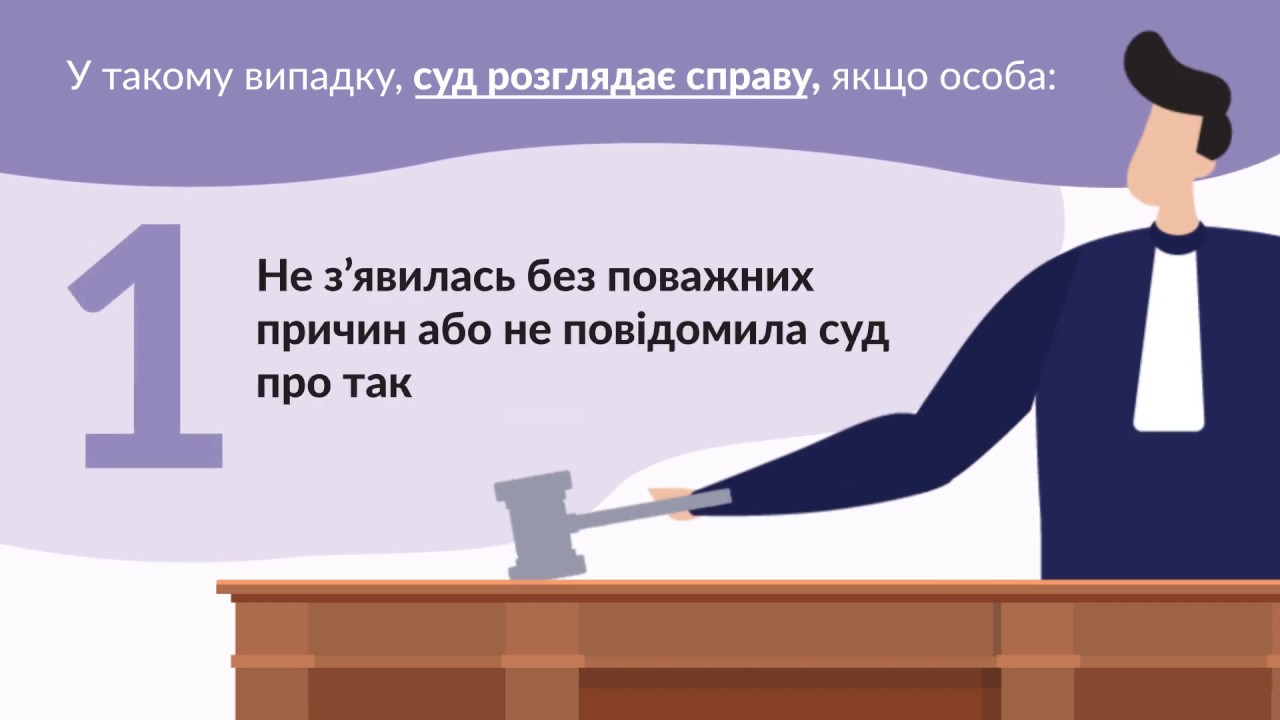 У такому випадку, суд розглядає справу, якщо особа:

1

Не з’явилась без поважних причин або не повідомила суд про так